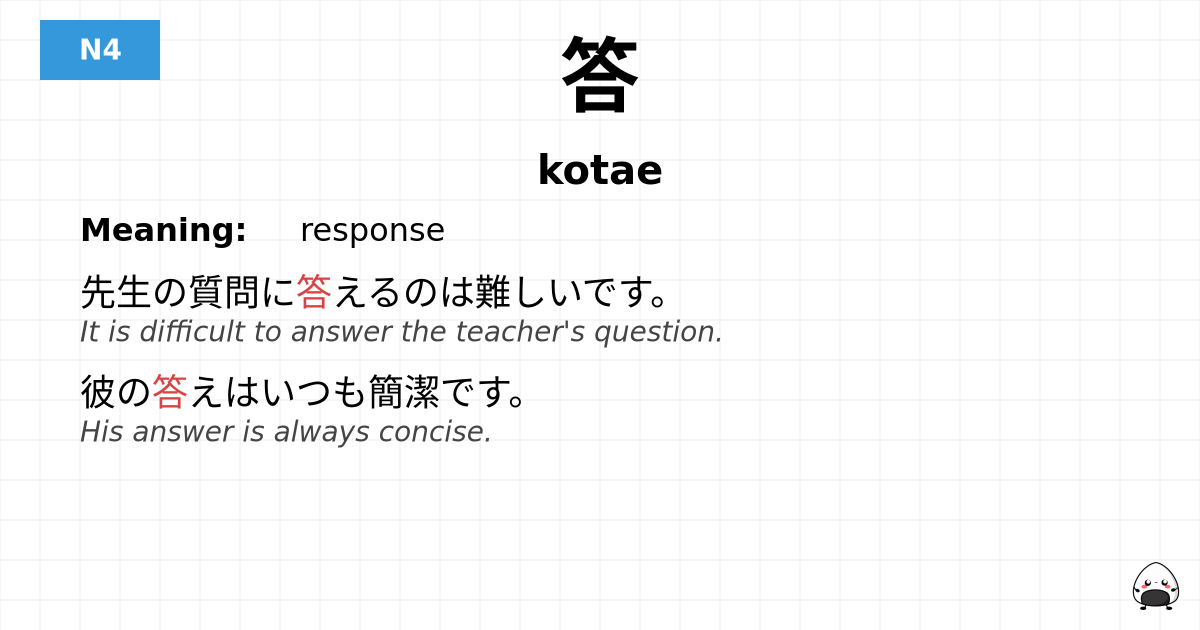 N4

答

kotae

Meaning: response

先生の質問に答えるのは難しいです。
It is difficult to answer the teacher's question.

彼の答えはいつも簡潔です。
His answer is always concise.